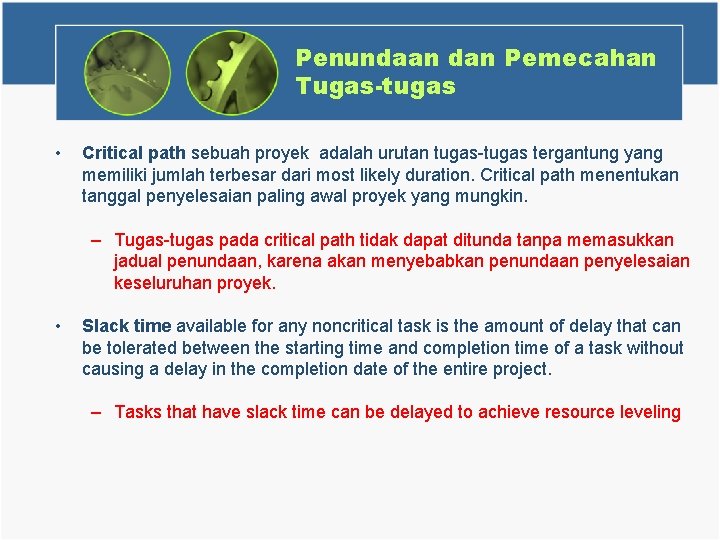 Penundaan dan Pemecahan Tugas-tugas

• Critical path sebuah proyek adalah urutan tugas-tugas tergantung yang memiliki jumlah terbesar dari most likely duration. Critical path menentukan tanggal penyelesaian paling awal proyek yang mungkin.

– Tugas-tugas pada critical path tidak dapat ditunda tanpa memasukkan jadual penundaan, karena akan menyebabkan penundaan penyelesaian keseluruhan proyek.

• Slack time available for any noncritical task is the amount of delay that can be tolerated between the starting time and completion time of a task without causing a delay in the completion date of the entire project.

– Tasks that have slack time can be delayed to achieve resource leveling